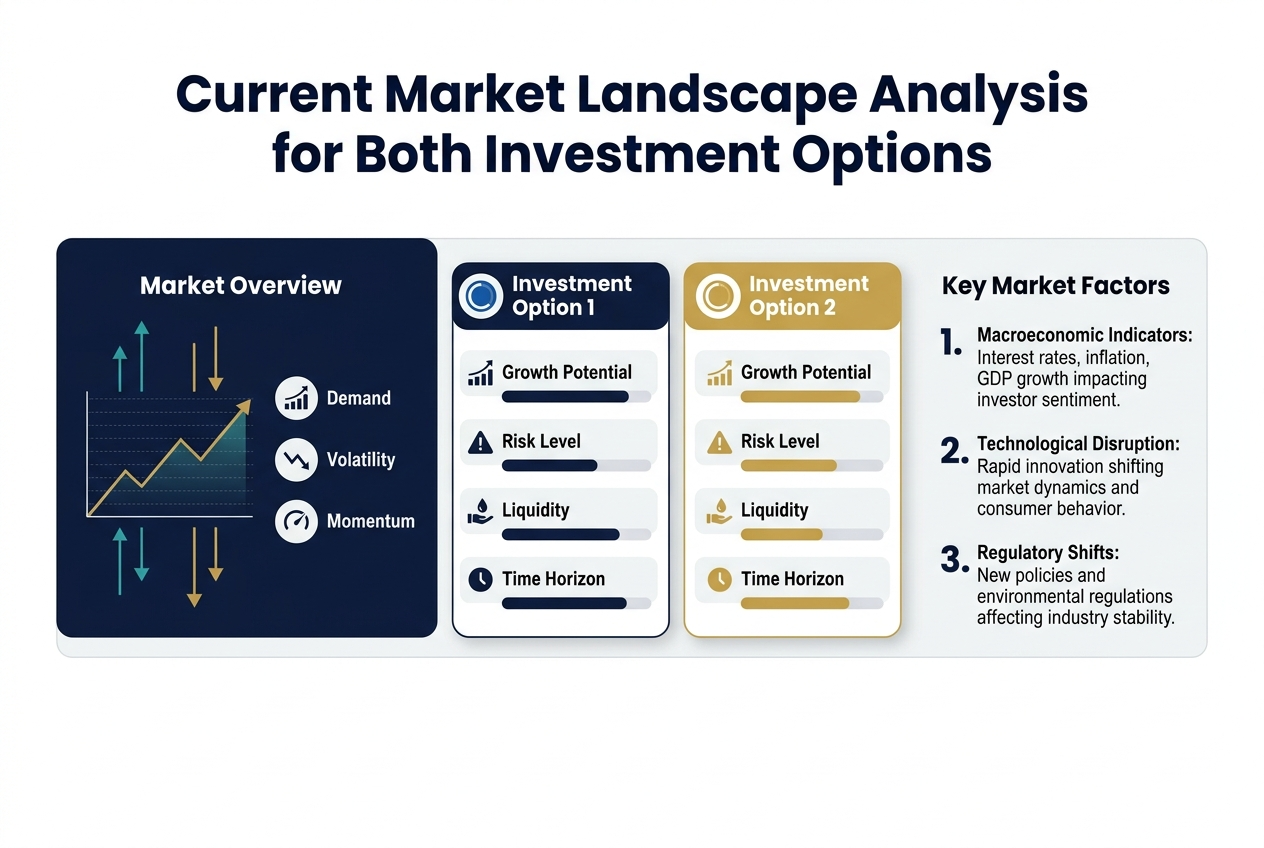 Current Market Landscape Analysis for Both Investment Options

Market Overview

Demand

Volatility

Momentum

Investment Option 1

Growth Potential

Risk Level

Liquidity

Time Horizon

Investment Option 2

Growth Potential

Risk Level

Liquidity

Time Horizon

Key Market Factors

1. Macroeconomic Indicators: Interest rates, inflation, GDP growth impacting investor sentiment.

2. Technological Disruption: Rapid innovation shifting market dynamics and consumer behavior.

3. Regulatory Shifts: New policies and environmental regulations affecting industry stability.